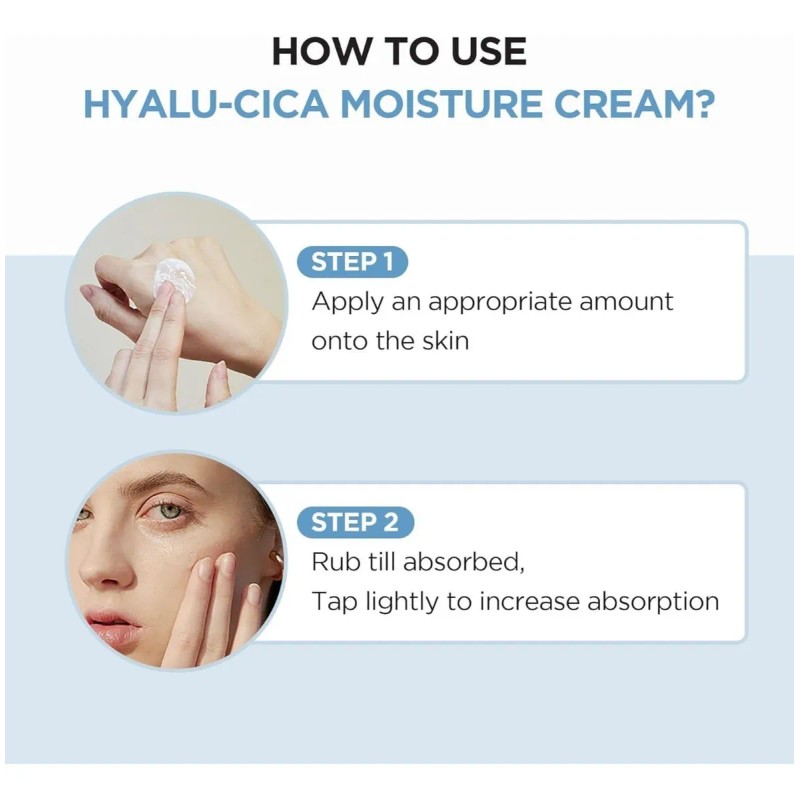 HOW TO USE
HYALU-CICA MOISTURE CREAM?

STEP 1
Apply an appropriate amount onto the skin

STEP 2
Rub till absorbed,
Tap lightly to increase absorption